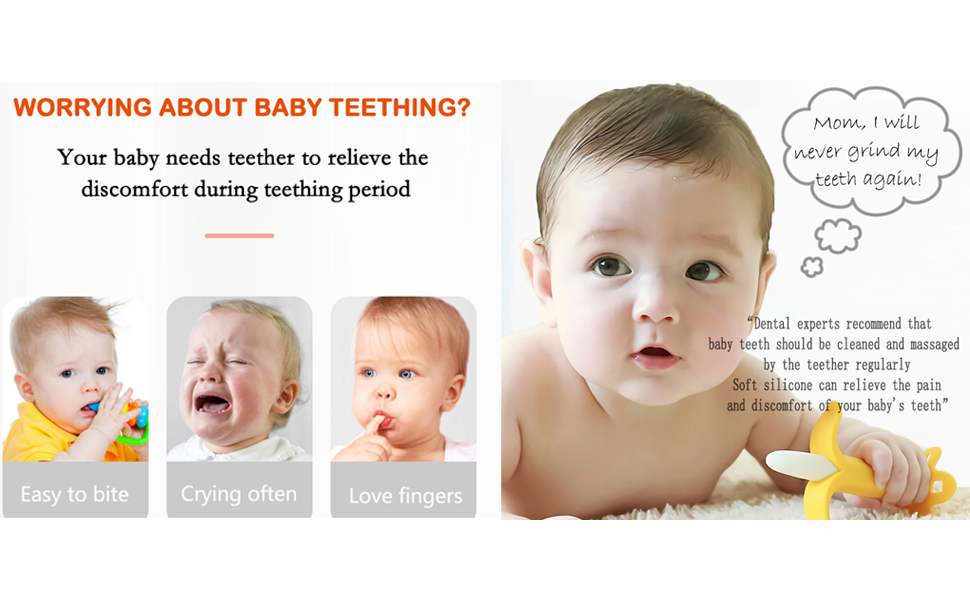 WORRYING ABOUT BABY TEETHING?

Your baby needs teether to relieve the discomfort during teething period

Easy to bite

Crying often

Love fingers

Mom, I will never grind my teeth again!

"Dental experts recommend that baby teeth should be cleaned and massaged by the teether regularly
Soft silicone can relieve the pain and discomfort of your baby's teeth"